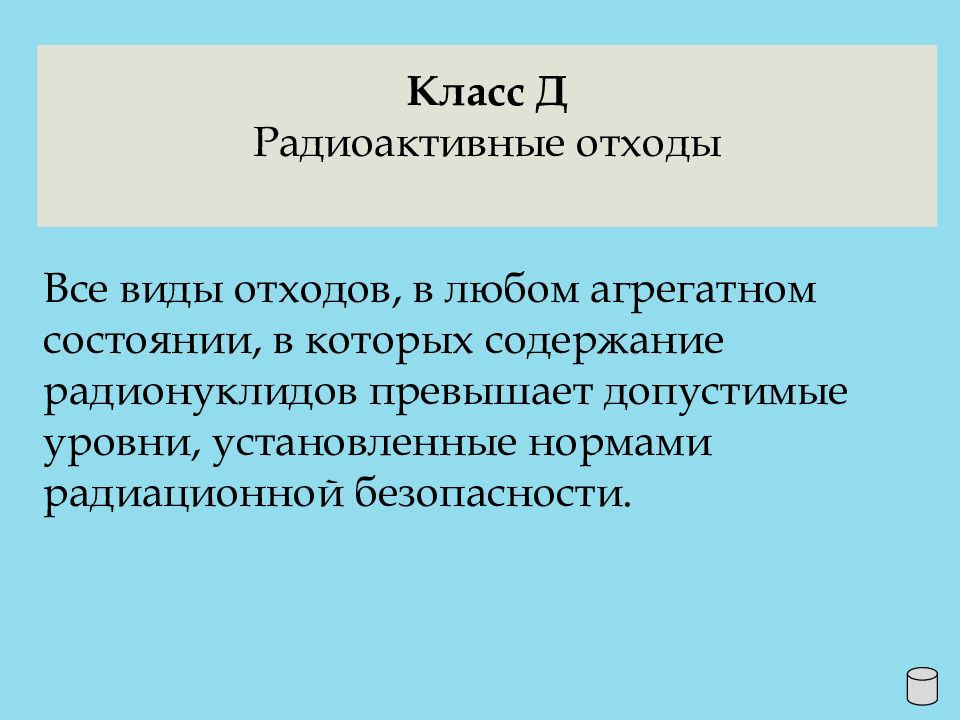 Класс Д
Радиоактивные отходы

Все виды отходов, в любом агрегатном состоянии, в которых содержание радионуклидов превышает допустимые уровни, установленные нормами радиационной безопасности.